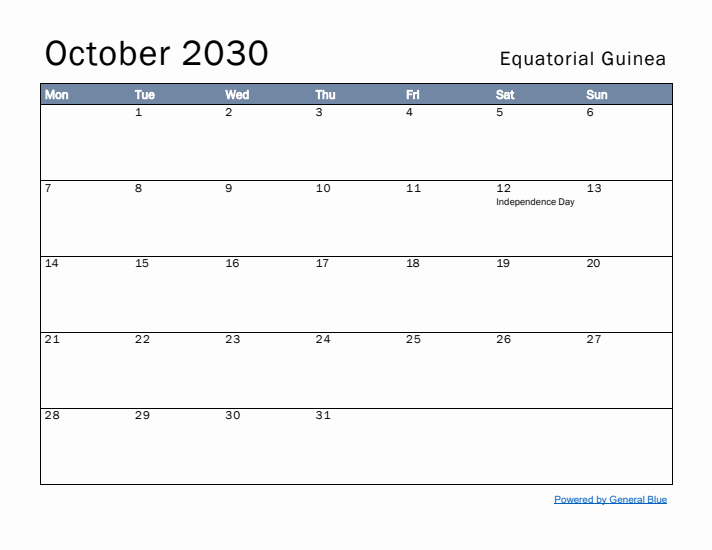 October 2030

Equatorial Guinea

| Mon | Tue | Wed | Thu | Fri | Sat | Sun |
|---|---|---|---|---|---|---|
| | 1 | 2 | 3 | 4 | 5 | 6 |
| 7 | 8 | 9 | 10 | 11 | 12 Independence Day | 13 |
| 14 | 15 | 16 | 17 | 18 | 19 | 20 |
| 21 | 22 | 23 | 24 | 25 | 26 | 27 |
| 28 | 29 | 30 | 31 | | | |

Powered by General Blue